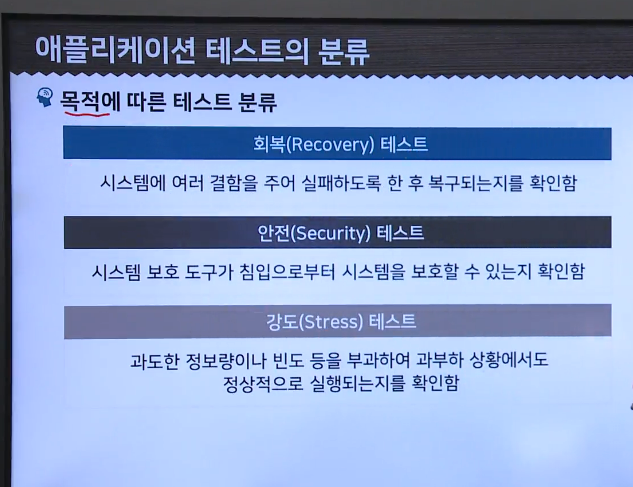 애플리케이션 테스트의 분류

목적에 따른 테스트 분류

회복(Recovery) 테스트

시스템에 여러 결함을 주어 실패하도록 한 후 복구되는지를 확인함

안전(Security) 테스트

시스템 보호 도구가 침입으로부터 시스템을 보호할 수 있는지 확인함

강도(Stress) 테스트

과도한 정보량이나 빈도 등을 부과하여 과부하 상황에서도 정상적으로 실행되는지를 확인함